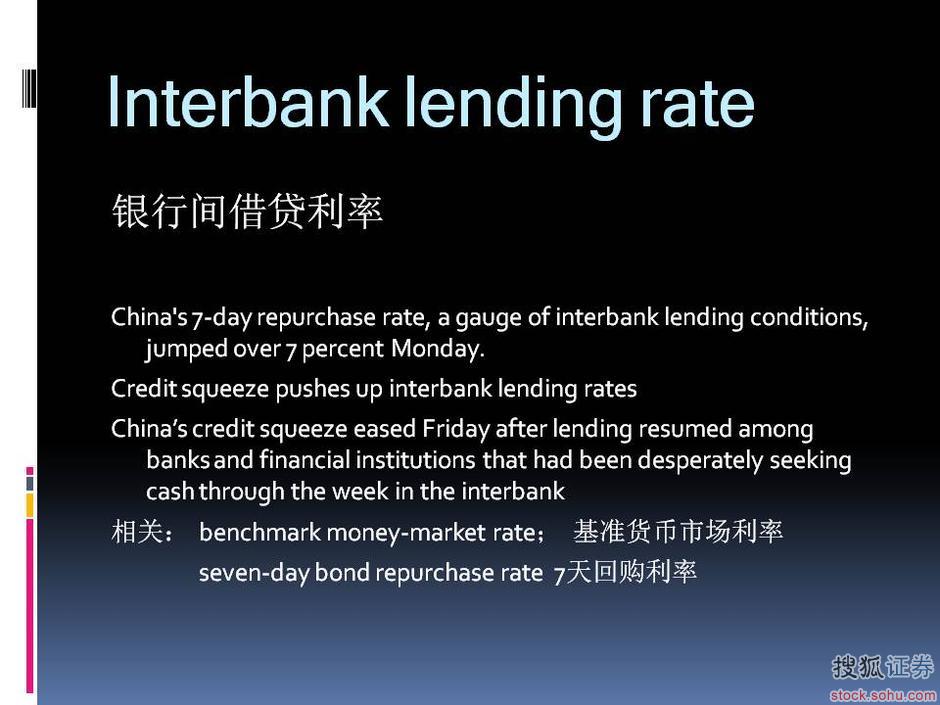 Interbank lending rate

银行间借贷利率

China's 7-day repurchase rate, a gauge of interbank lending conditions, jumped over 7 percent Monday.

Credit squeeze pushes up interbank lending rates

China's credit squeeze eased Friday after lending resumed among banks and financial institutions that had been desperately seeking cash through the week in the interbank

相关： benchmark money-market rate； 基准货币市场利率

seven-day bond repurchase rate 7天回购利率

搜狐证券
stock.sohu.com